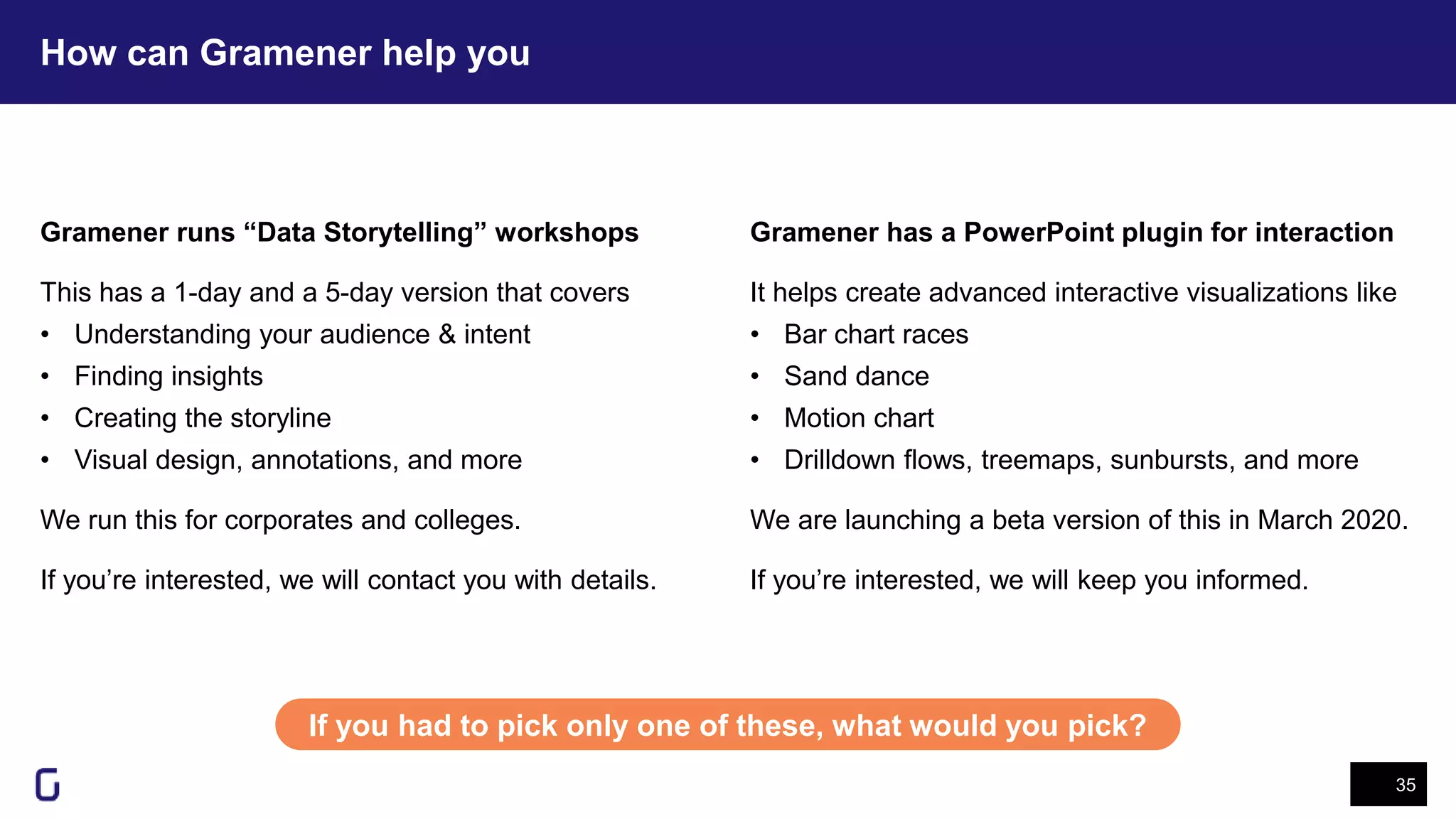 How can Gramener help you

Gramener runs “Data Storytelling” workshops

This has a 1-day and a 5-day version that covers
• Understanding your audience & intent
• Finding insights
• Creating the storyline
• Visual design, annotations, and more

We run this for corporates and colleges.

If you’re interested, we will contact you with details.

Gramener has a PowerPoint plugin for interaction

It helps create advanced interactive visualizations like
• Bar chart races
• Sand dance
• Motion chart
• Drilldown flows, treemaps, sunbursts, and more

We are launching a beta version of this in March 2020.

If you’re interested, we will keep you informed.

If you had to pick only one of these, what would you pick?

35